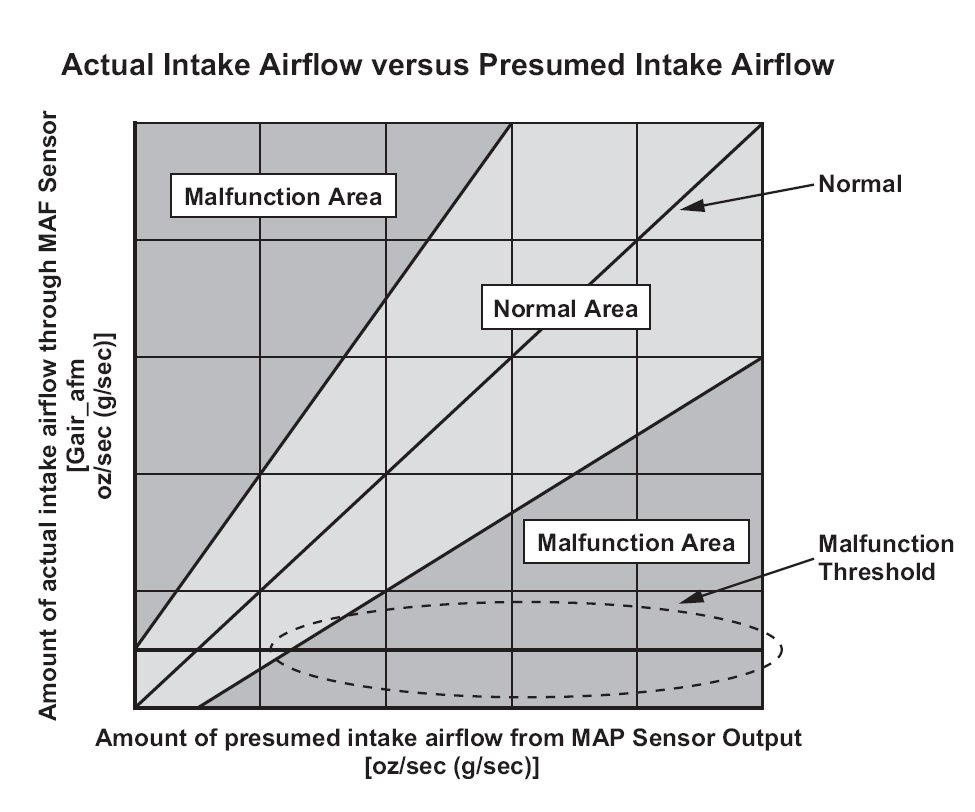 Actual Intake Airflow versus Presumed Intake Airflow

Amount of actual intake airflow through MAF Sensor [Gair_afm oz/sec (g/sec)]

Malfunction Area

Normal

Normal Area

Malfunction Area

Malfunction Threshold

Amount of presumed intake airflow from MAP Sensor Output [oz/sec (g/sec)]